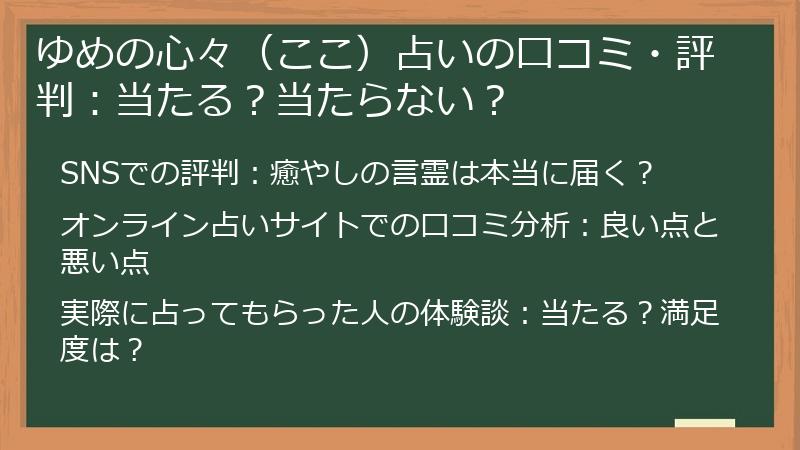 ゆめの心々（ここ）占いの口コミ・評判：当たる？当たらない？

SNSでの評判：癒やしの言霊は本当に届く？

オンライン占いサイトでの口コミ分析：良い点と悪い点

実際に占ってもらった人の体験談：当たる？満足度は？